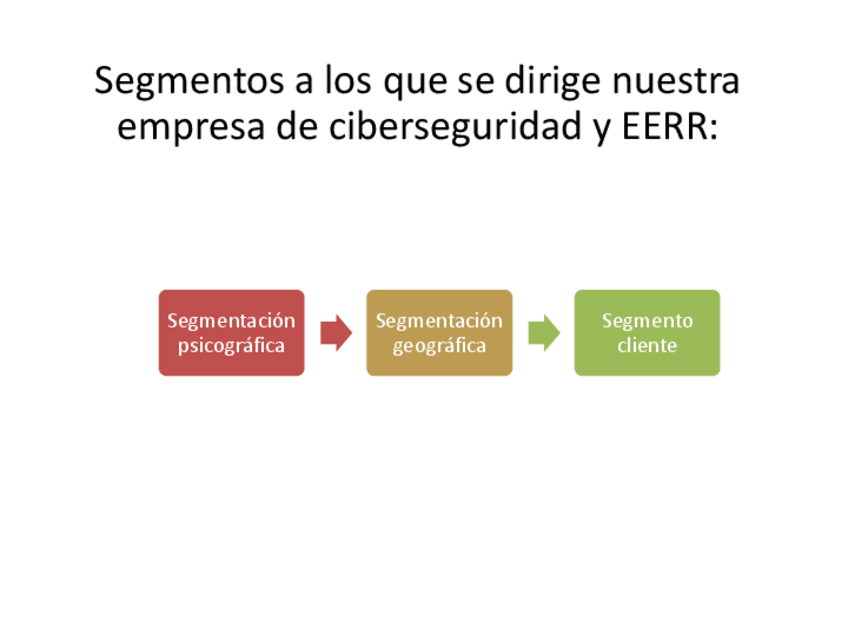 Segmentos a los que se dirige nuestra empresa de ciberseguridad y EERR:

Segmentación psicográfica

Segmentación geográfica

Segmento cliente